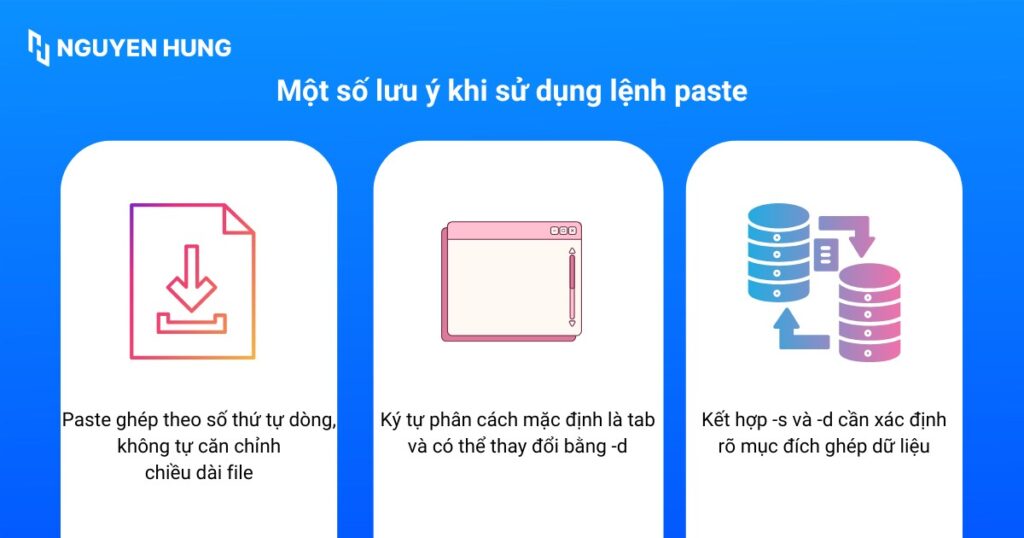 NGUYEN HUNG

Một số lưu ý khi sử dụng lệnh paste

Paste ghép theo số thứ tự dòng, không tự căn chỉnh chiều dài file

Ký tự phân cách mặc định là tab và có thể thay đổi bằng -d

Kết hợp -s và -d cần xác định rõ mục đích ghép dữ liệu